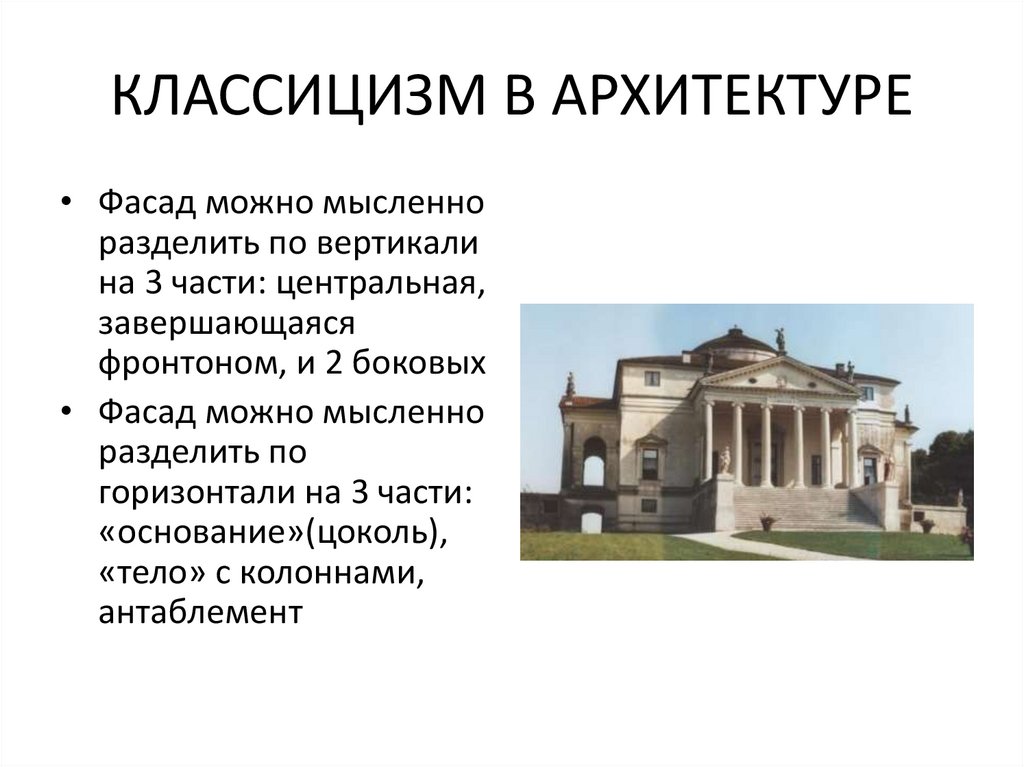 КЛАССИЦИЗМ В АРХИТЕКТУРЕ

• Фасад можно мысленно разделить по вертикали на 3 части: центральная, завершающаяся фронтоном, и 2 боковых

• Фасад можно мысленно разделить по горизонтали на 3 части: «основание»(цоколь), «тело» с колоннами, антаблемент